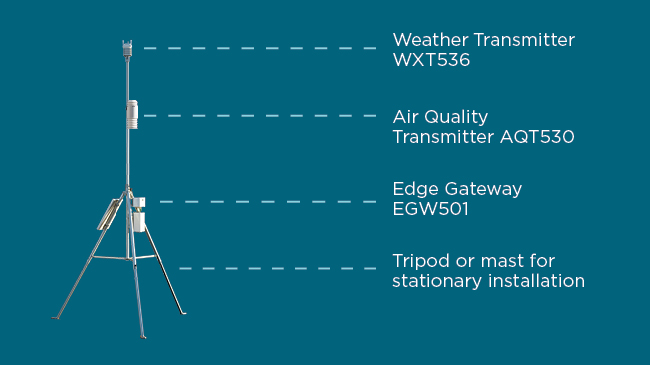 Weather Transmitter WXT536

Air Quality Transmitter AQT530

Edge Gateway EGW501

Tripod or mast for stationary installation